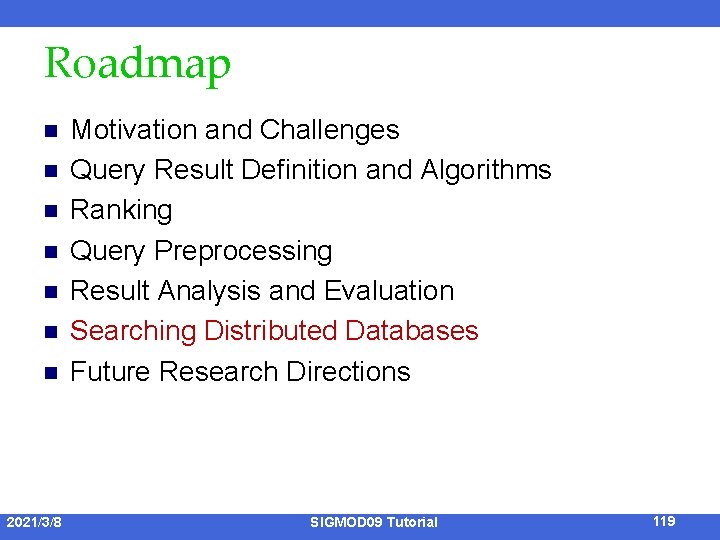 Roadmap

- Motivation and Challenges
- Query Result Definition and Algorithms
- Ranking
- Query Preprocessing
- Result Analysis and Evaluation
- Searching Distributed Databases
- Future Research Directions

2021/3/8 SIGMOD09 Tutorial 119